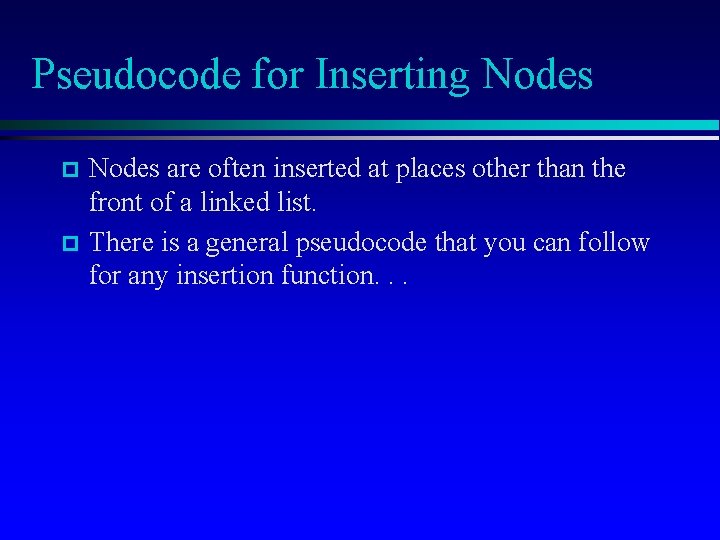 Pseudocode for Inserting Nodes

Nodes are often inserted at places other than the front of a linked list.

There is a general pseudocode that you can follow for any insertion function. . .